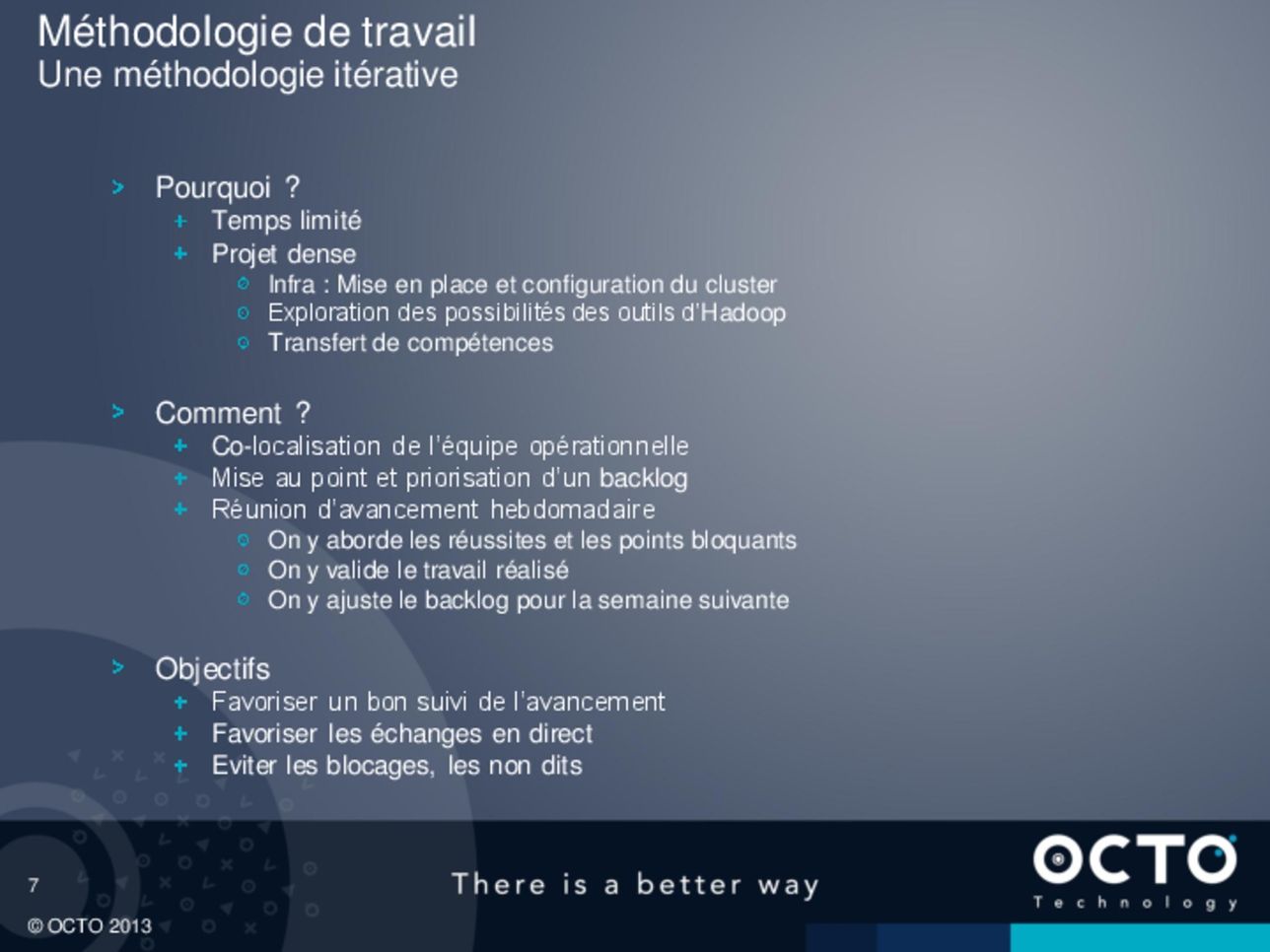 Méthodologie de travail
Une méthodologie itérative

> Pourquoi ?
+ Temps limité
+ Projet dense
○ Infra : Mise en place et configuration du cluster
○ Exploration des possibilités des outils d'Hadoop
○ Transfert de compétences

> Comment ?
+ Co-localisation de l'équipe opérationnelle
+ Mise au point et priorisation d'un backlog
+ Réunion d'avancement hebdomadaire
○ On y aborde les réussites et les points bloquants
○ On y valide le travail réalisé
○ On y ajuste le backlog pour la semaine suivante

> Objectifs
+ Favoriser un bon suivi de l'avancement
+ Favoriser les échanges en direct
+ Eviter les blocages, les non dits

7
© OCTO 2013

There is a better way

OCTO
Technology